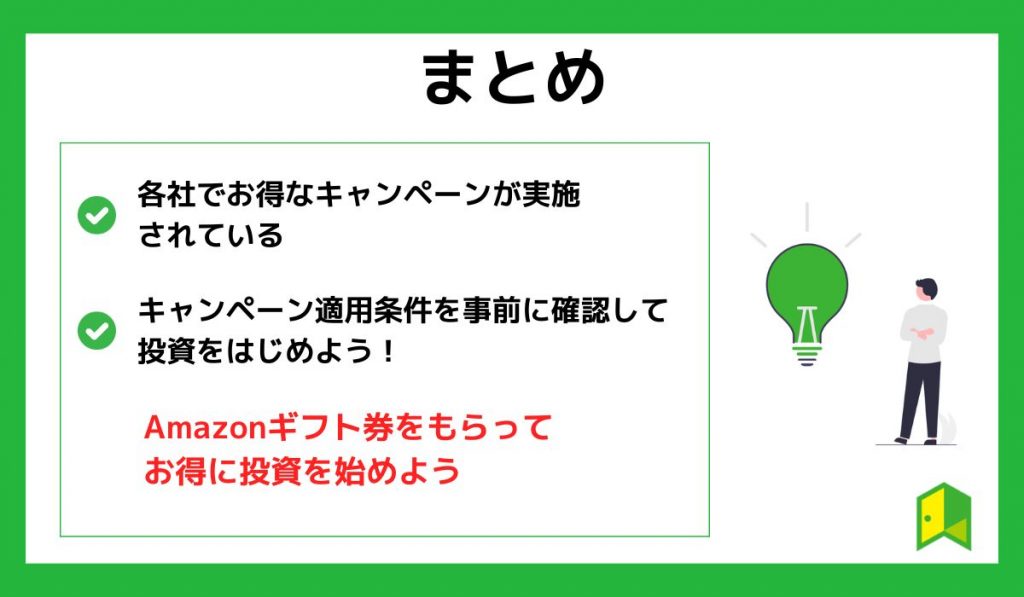 まとめ

各社でお得なキャンペーンが実施されている

キャンペーン適用条件を事前に確認して投資をはじめよう！

Amazonギフト券をもらってお得に投資を始めよう